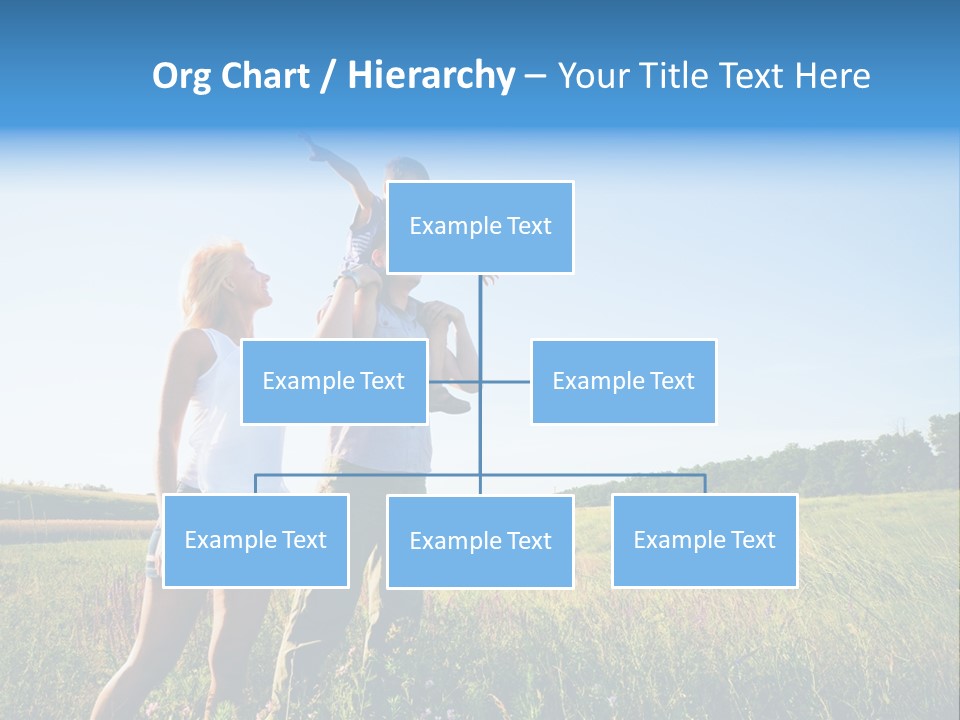 Org Chart / Hierarchy – Your Title Text Here

Example Text

Example Text

Example Text

Example Text

Example Text

Example Text